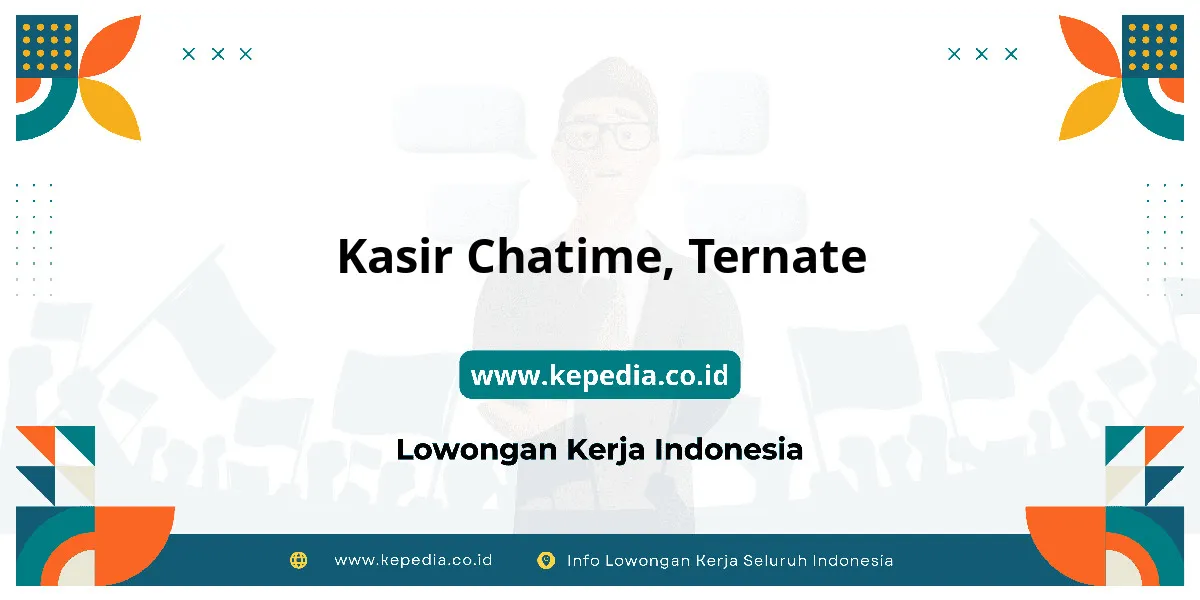 Kasir Chatime, Ternate

www.kepedia.co.id

Lowongan Kerja Indonesia

www.kepedia.co.id Info Lowongan Kerja Seluruh Indonesia